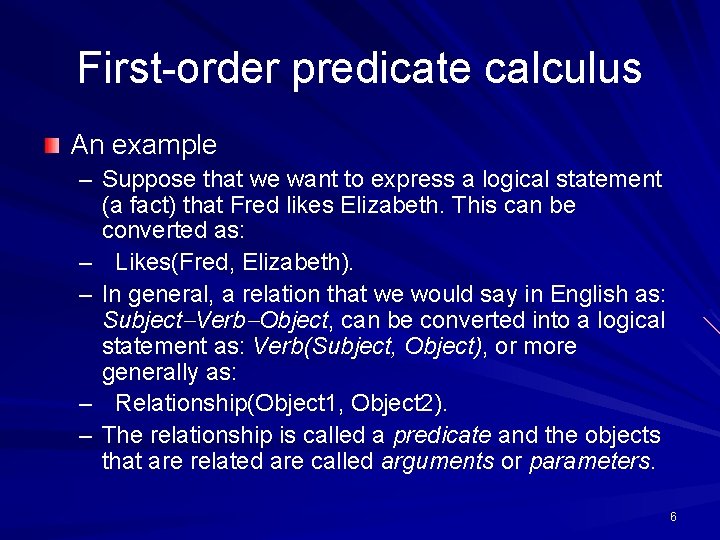 First-order predicate calculus

An example

– Suppose that we want to express a logical statement (a fact) that Fred likes Elizabeth. This can be converted as:

– Likes(Fred, Elizabeth).

– In general, a relation that we would say in English as: Subject–Verb–Object, can be converted into a logical statement as: Verb(Subject, Object), or more generally as:

– Relationship(Object1, Object2).

– The relationship is called a predicate and the objects that are related are called arguments or parameters.

6